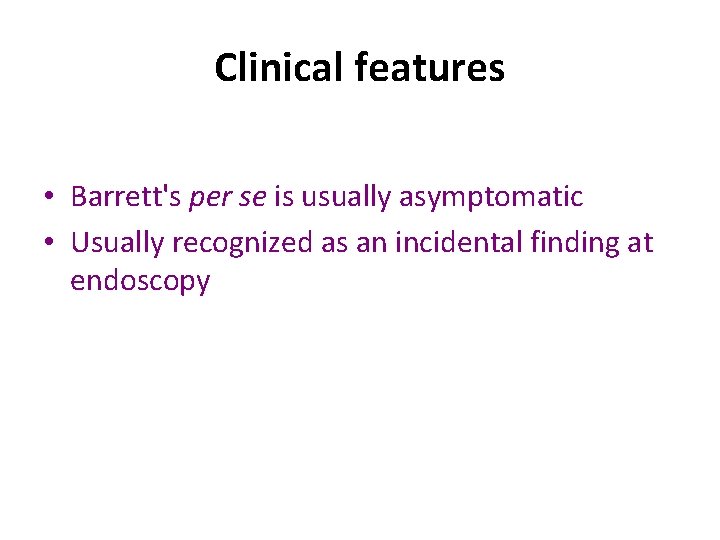 Clinical features

• Barrett's per se is usually asymptomatic
• Usually recognized as an incidental finding at endoscopy